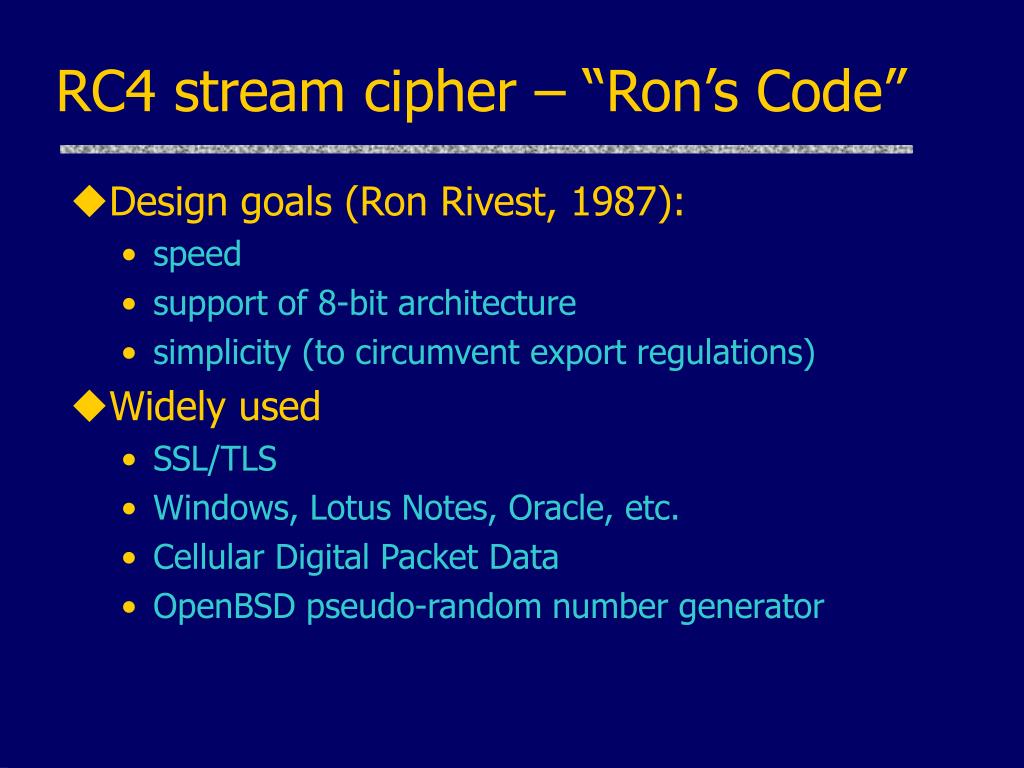 RC4 stream cipher – “Ron’s Code”

◆Design goals (Ron Rivest, 1987):
• speed
• support of 8-bit architecture
• simplicity (to circumvent export regulations)

◆Widely used
• SSL/TLS
• Windows, Lotus Notes, Oracle, etc.
• Cellular Digital Packet Data
• OpenBSD pseudo-random number generator